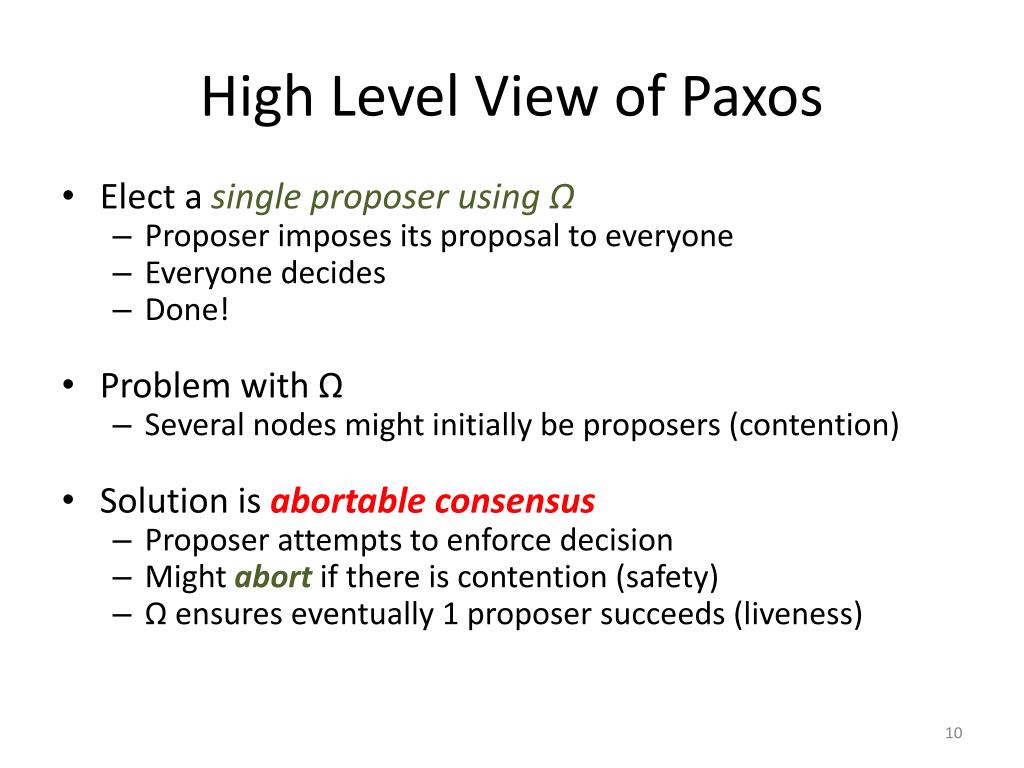 High Level View of Paxos

• Elect a single proposer using Ω
– Proposer imposes its proposal to everyone
– Everyone decides
– Done!

• Problem with Ω
– Several nodes might initially be proposers (contention)

• Solution is abortable consensus
– Proposer attempts to enforce decision
– Might abort if there is contention (safety)
– Ω ensures eventually 1 proposer succeeds (liveness)

10